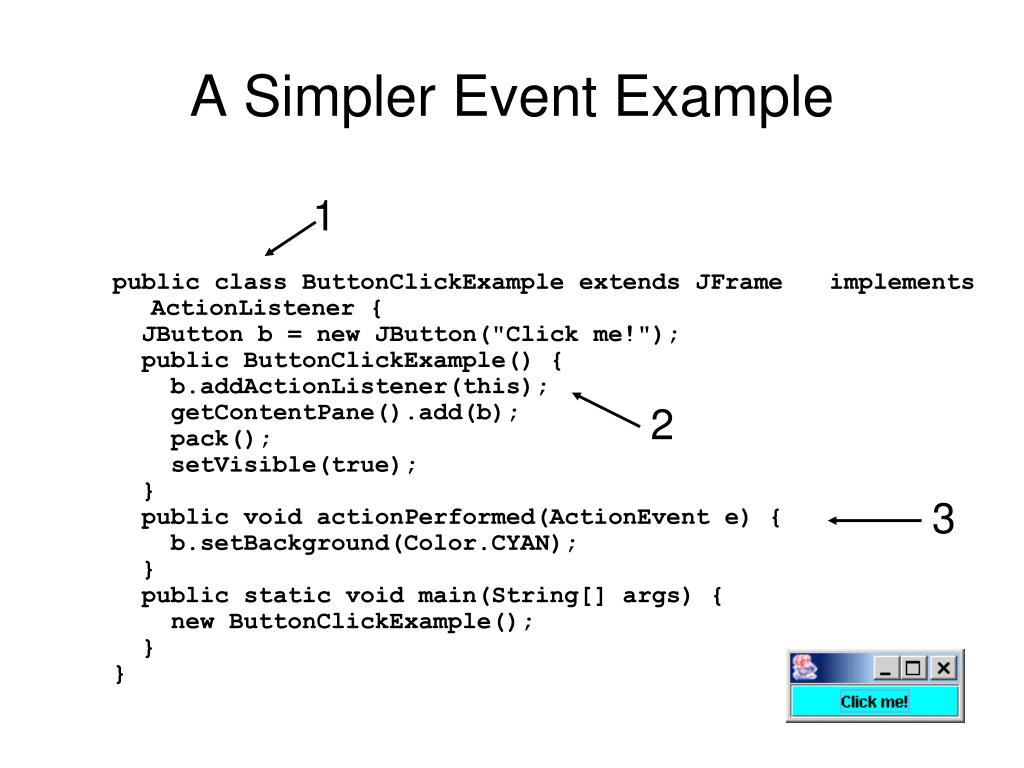 A Simpler Event Example

1

public class ButtonClickExample extends JFrame implements ActionListener {
JButton b = new JButton("Click me!");
public ButtonClickExample() {
b.addActionListener(this);
getContentPane().add(b);
pack();
setVisible(true);
}
public void actionPerformed(ActionEvent e) {
b.setBackground(Color.CYAN);
}
public static void main(String[] args) {
new ButtonClickExample();
}
}

2

3

Click me!